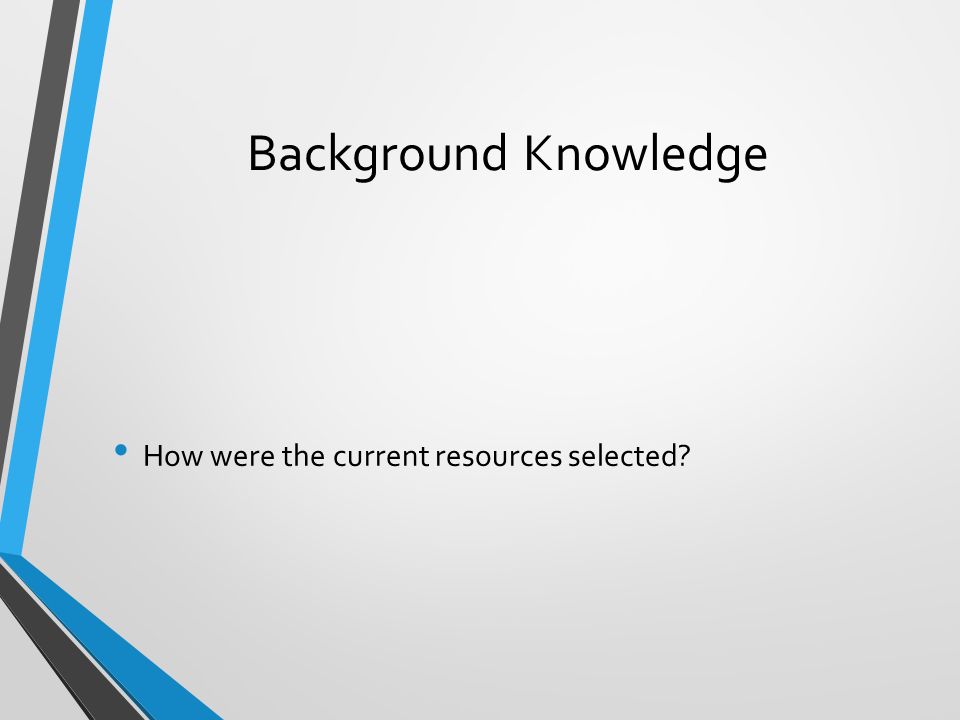 Background Knowledge

• How were the current resources selected?